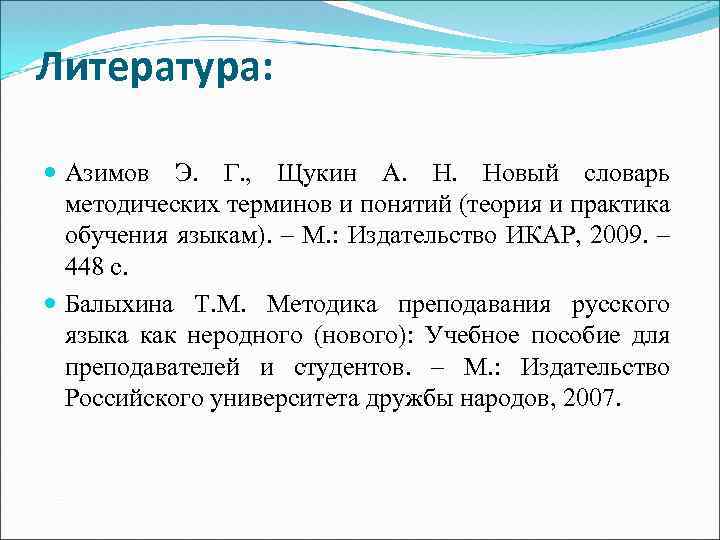 Литература:

Азимов Э. Г., Щукин А. Н. Новый словарь методических терминов и понятий (теория и практика обучения языкам). – М.: Издательство ИКАР, 2009. – 448 с.

Балыхина Т.М. Методика преподавания русского языка как неродного (нового): Учебное пособие для преподавателей и студентов. – М.: Издательство Российского университета дружбы народов, 2007.